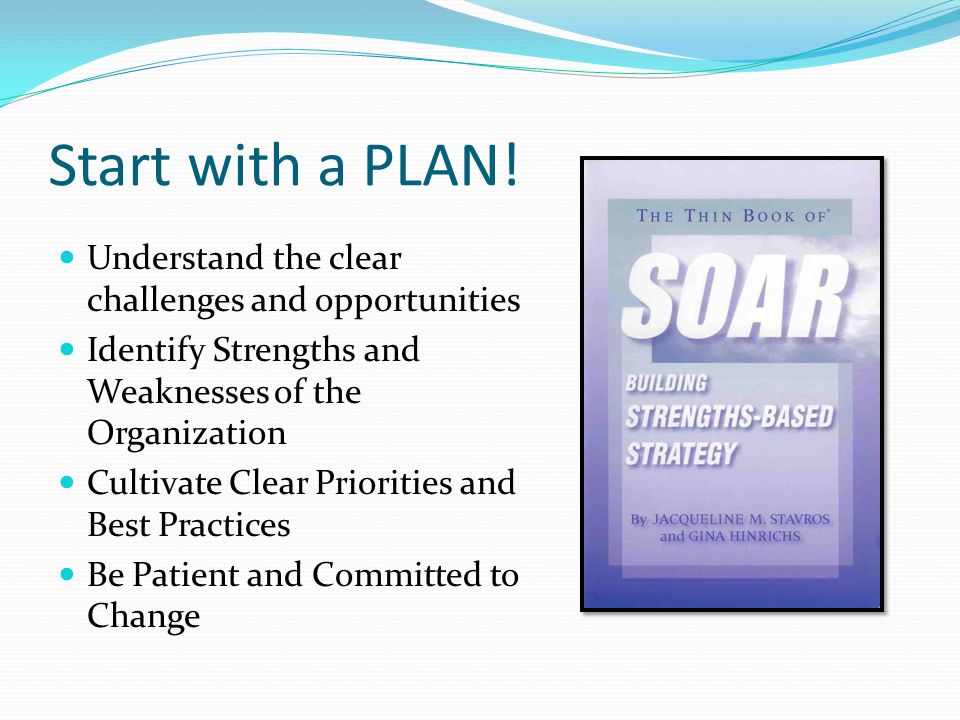 Start with a PLAN!

- Understand the clear challenges and opportunities
- Identify Strengths and Weaknesses of the Organization
- Cultivate Clear Priorities and Best Practices
- Be Patient and Committed to Change

THE THIN BOOK OF®

SOAR

BUILDING STRENGTHS-BASED STRATEGY

By JACQUELINE M. STAVROS and GINA HINRICHS